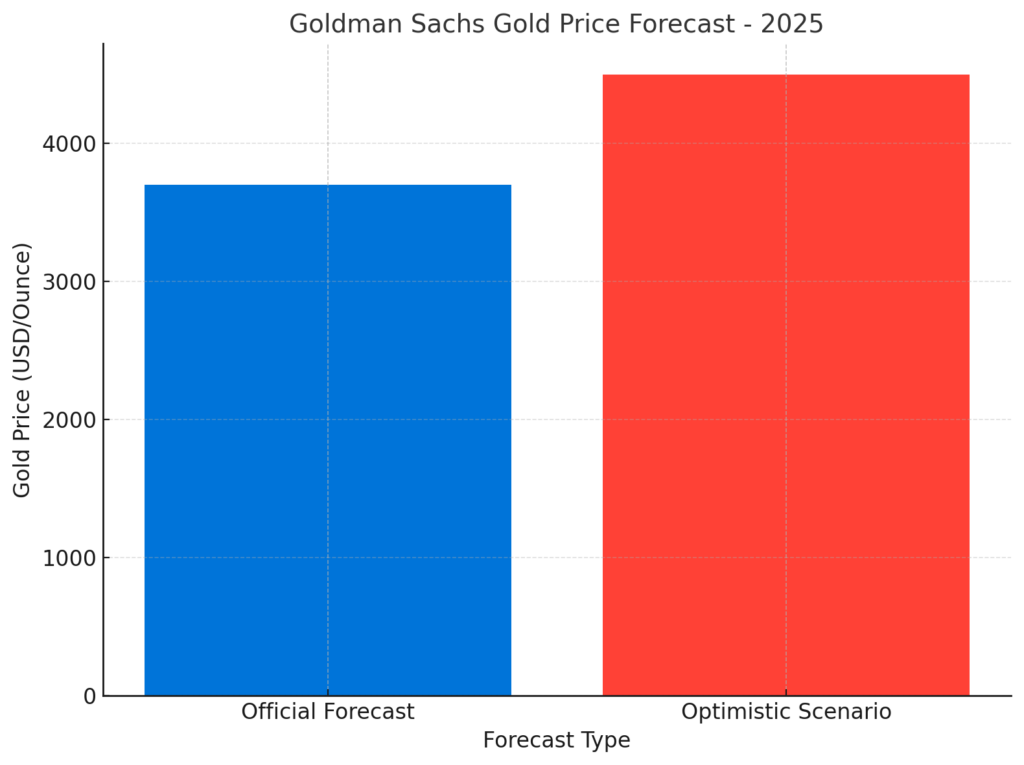 Goldman Sachs Gold Price Forecast - 2025

Gold Price (USD/Ounce)

4000
3000
2000
1000
0

Official Forecast
Optimistic Scenario

Forecast Type